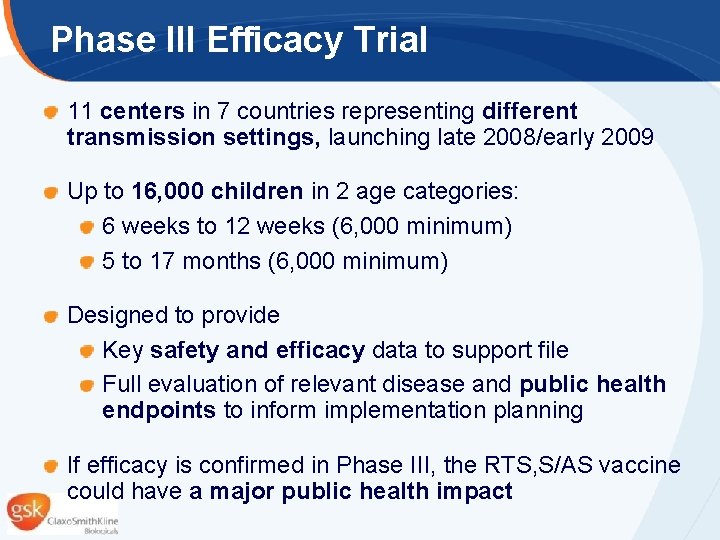 Phase III Efficacy Trial

11 centers in 7 countries representing different transmission settings, launching late 2008/early 2009

Up to 16,000 children in 2 age categories:

6 weeks to 12 weeks (6,000 minimum)

5 to 17 months (6,000 minimum)

Designed to provide

Key safety and efficacy data to support file

Full evaluation of relevant disease and public health endpoints to inform implementation planning

If efficacy is confirmed in Phase III, the RTS,S/AS vaccine could have a major public health impact

gsk GlaxoSmithKline Biologicals